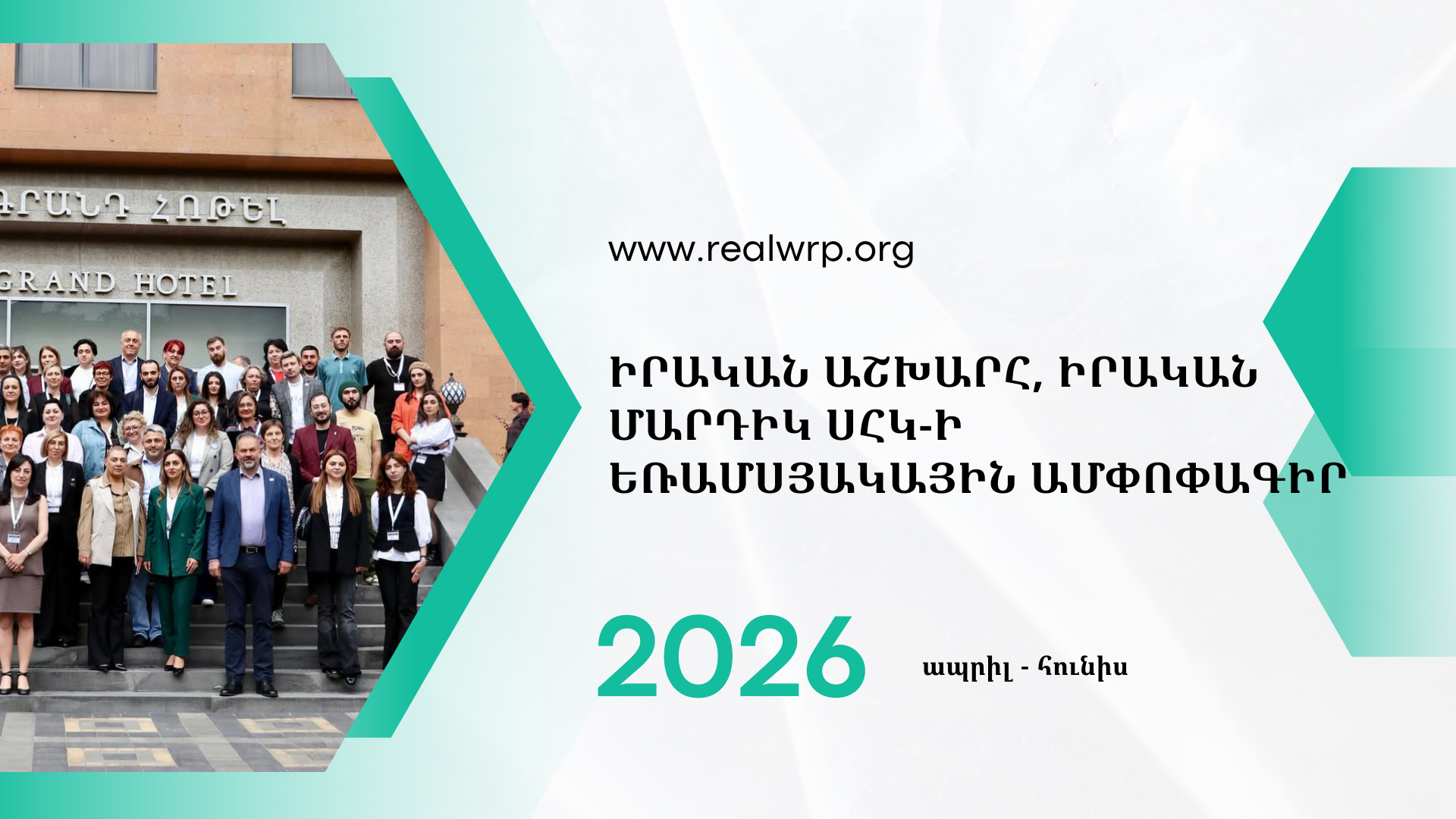 ԳՐԱՆԴ ՀՈԹԵԼ

GRAND HOTEL

www.realwrp.org

ԻՐԱԿԱՆ ԱՇԽԱՐՀ, ԻՐԱԿԱՆ ՄԱՐԴԻԿ ՍՀԿ-Ի ԵՌԱՄՍՅԱԿԱՅԻՆ ԱՄՓՈՓԱԳԻՐ

2026

ապրիլ - հունիս